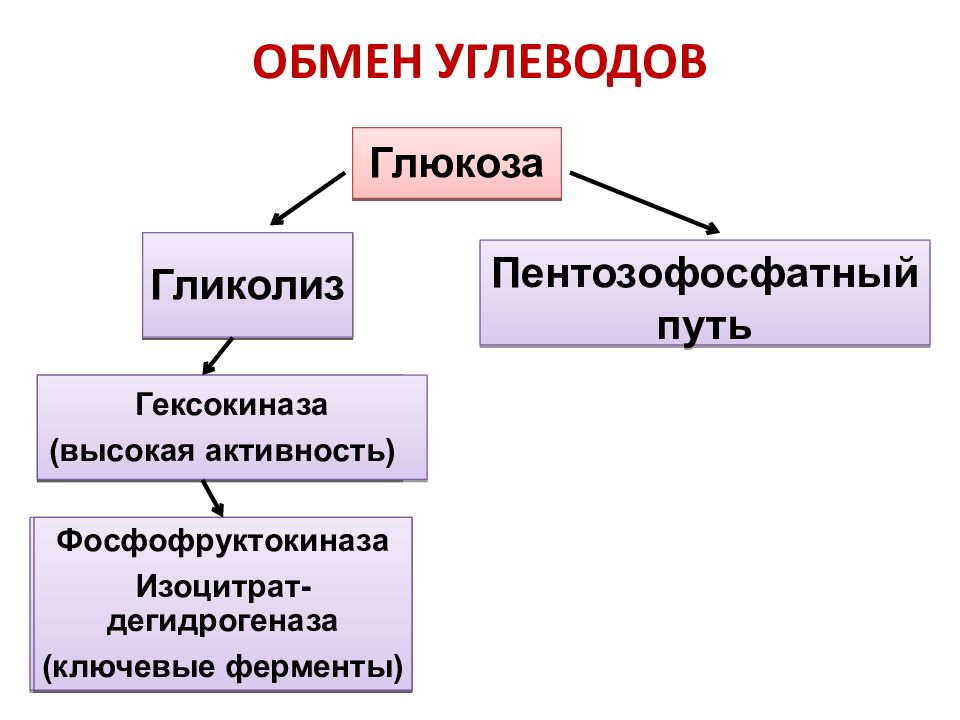 ОБМЕН УГЛЕВОДОВ

Глюкоза

Гликолиз

Пентозофосфатный путь

Гексокиназа (высокая активность)

Фосфофруктокиназа

Изоцитрат-дегидрогеназа

(ключевые ферменты)